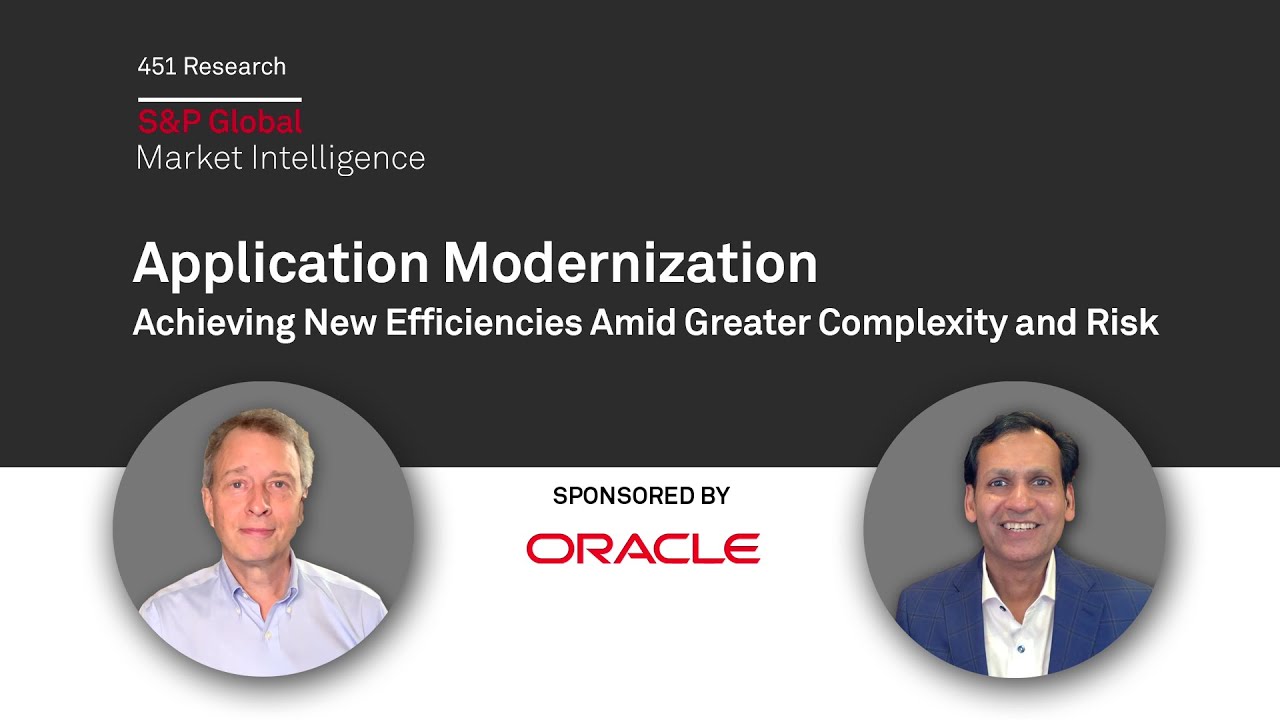 451 Research

S&P Global
Market Intelligence

Application Modernization
Achieving New Efficiencies Amid Greater Complexity and Risk

SPONSORED BY
ORACLE